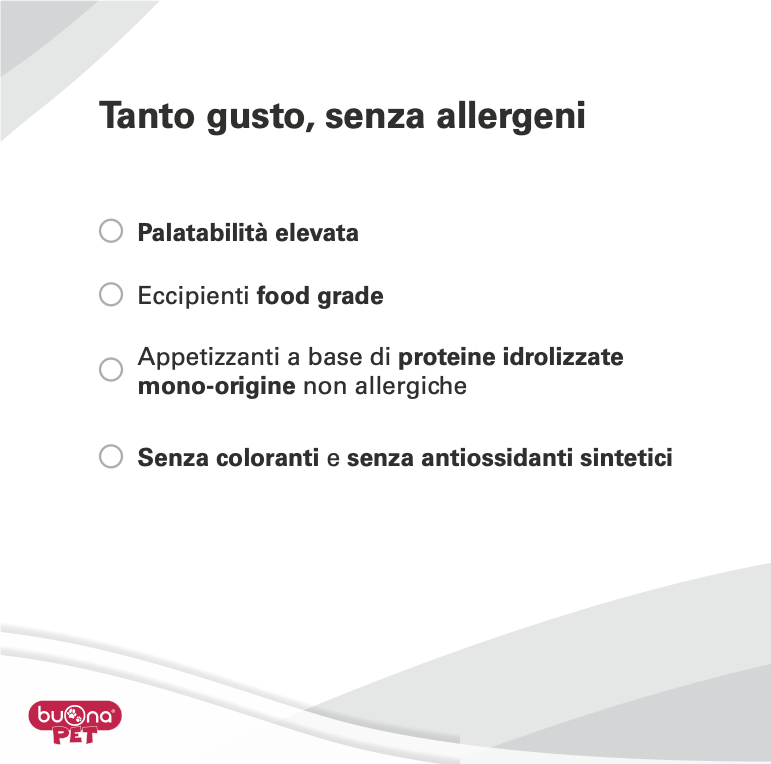 Tanto gusto, senza allergeni

Palatabilità elevata

Eccipienti food grade

Appetizzanti a base di proteine idrolizzate mono-origine non allergiche

Senza coloranti e senza antiossidanti sintetici

buona PET